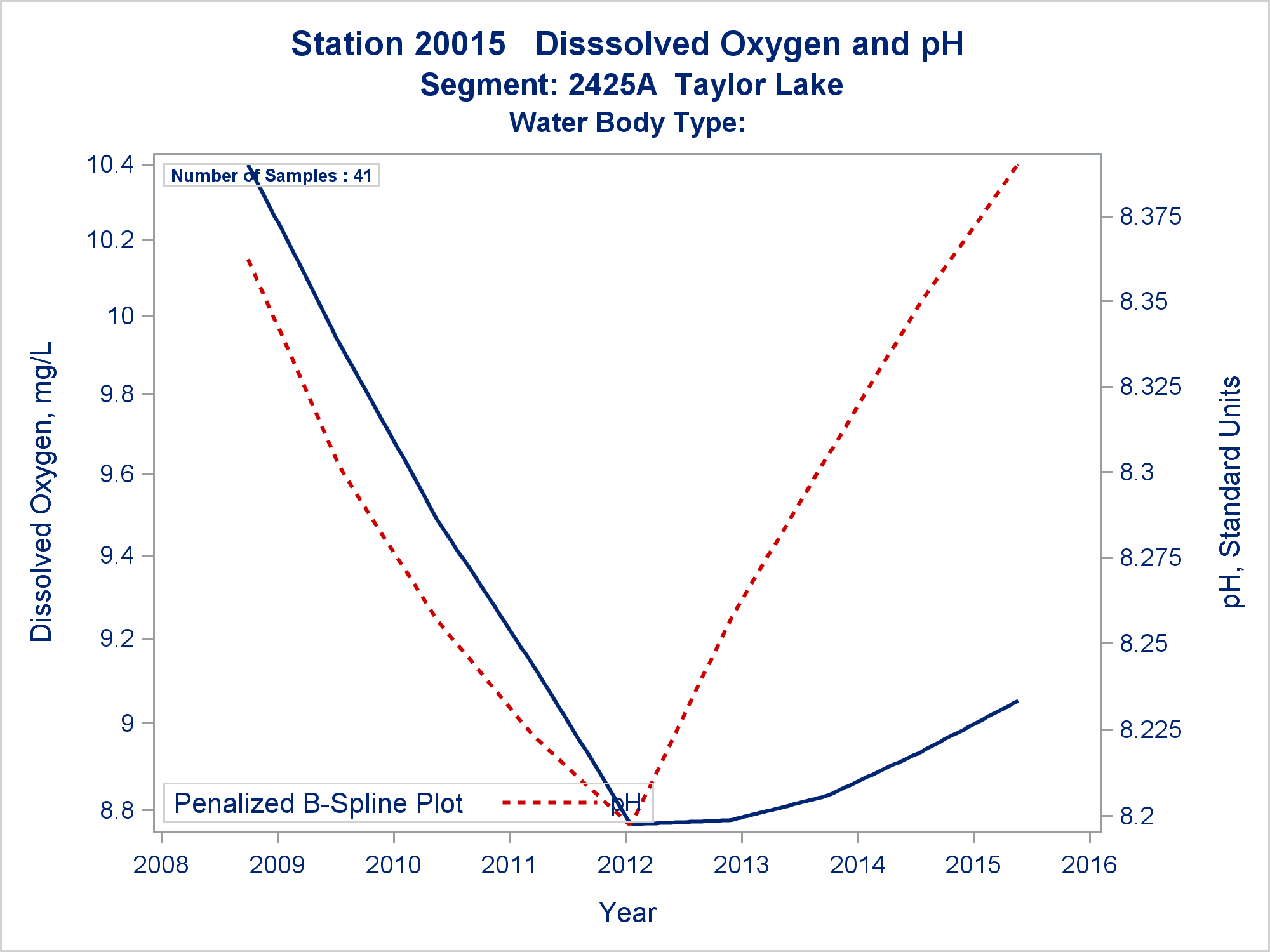 Station 20015 Disssolved Oxygen and pH
Segment: 2425A Taylor Lake
Water Body Type:

Number of Samples : 41

Dissolved Oxygen, mg/L

10.4
10.2
10
9.8
9.6
9.4
9.2
9
8.8

pH, Standard Units

8.375
8.35
8.325
8.3
8.275
8.25
8.225
8.2

Penalized B-Spline Plot pH

2008 2009 2010 2011 2012 2013 2014 2015 2016

Year